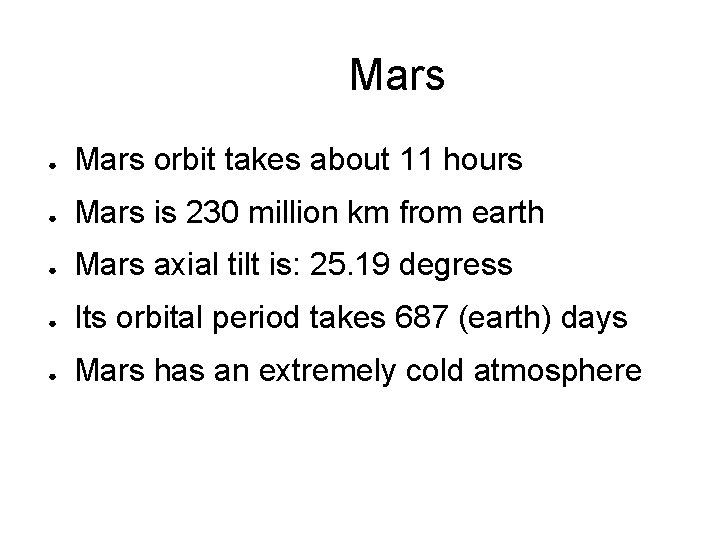 Mars

- Mars orbit takes about 11 hours
- Mars is 230 million km from earth
- Mars axial tilt is: 25.19 degress
- Its orbital period takes 687 (earth) days
- Mars has an extremely cold atmosphere